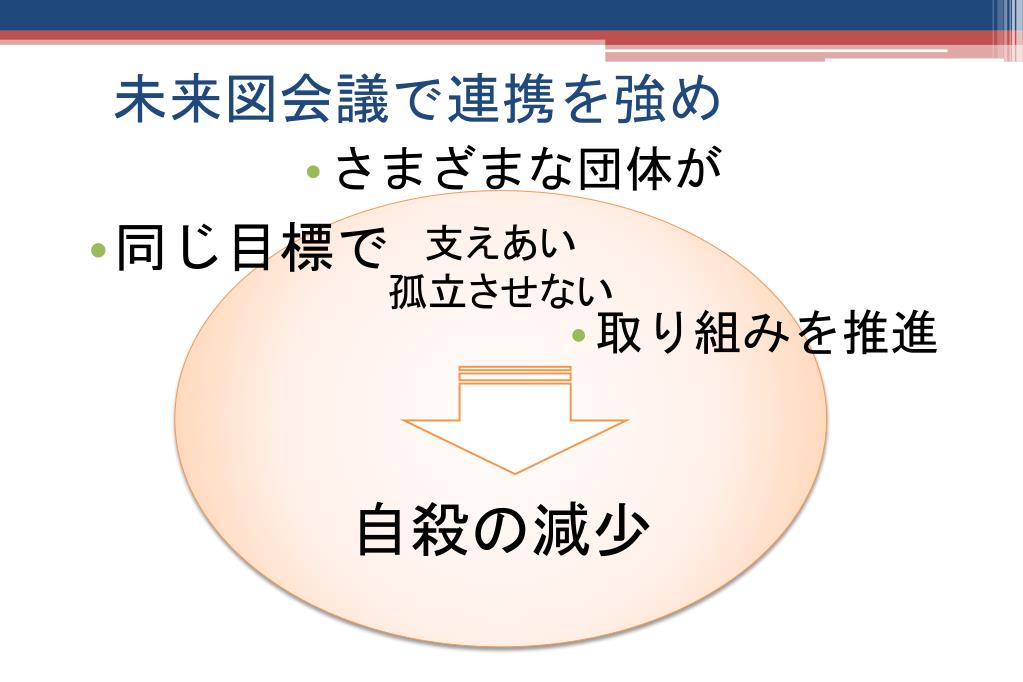 未来図会議で連携を強め

• さまざまな団体が

• 同じ目標で

支えあい
孤立させない

• 取り組みを推進

自殺の減少